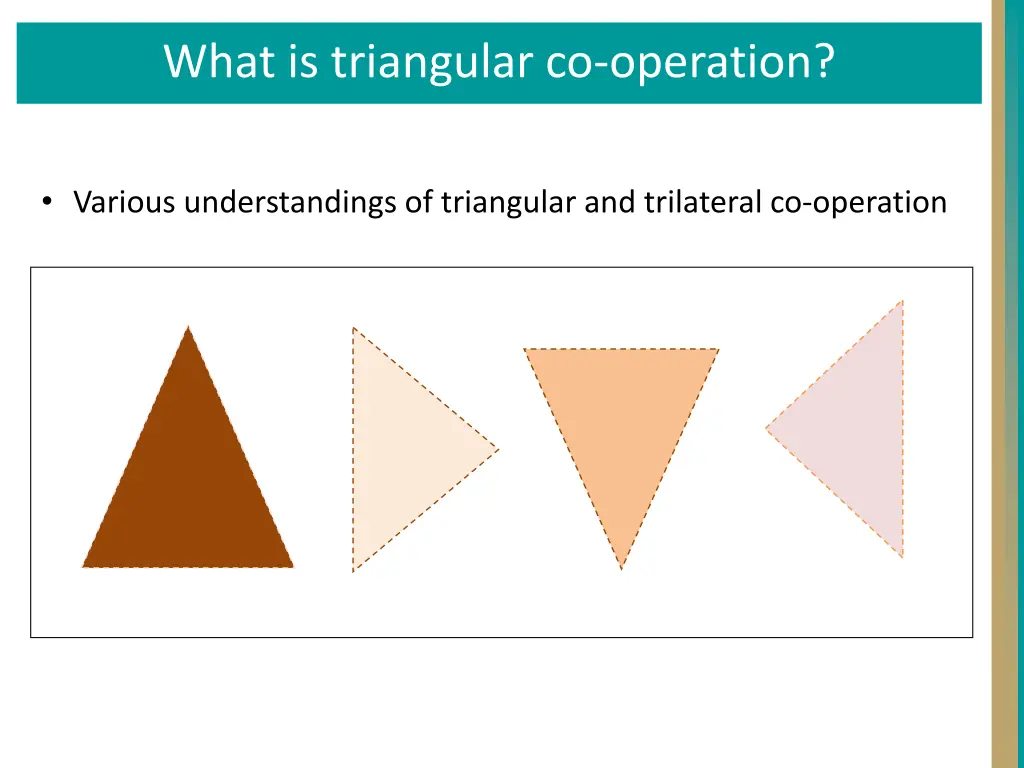 What is triangular co-operation?

• Various understandings of triangular and trilateral co-operation